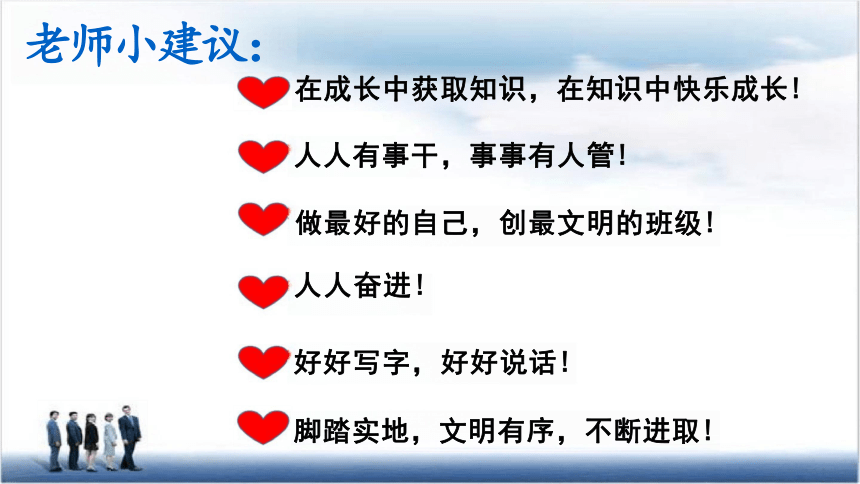 老师小建议:

在成长中获取知识，在知识中快乐成长!

人人有事干，事事有人管!

做最好的自己，创最文明的班级!

人人奋进!

好好写字，好好说话!

脚踏实地，文明有序，不断进取!